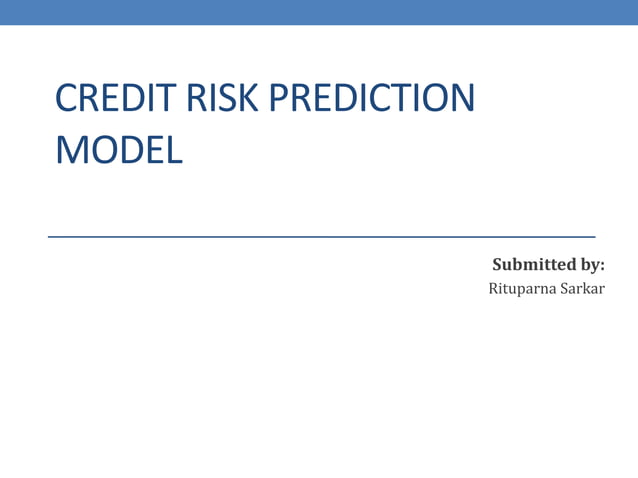 CREDIT RISK PREDICTION MODEL

Submitted by:
Rituparna Sarkar